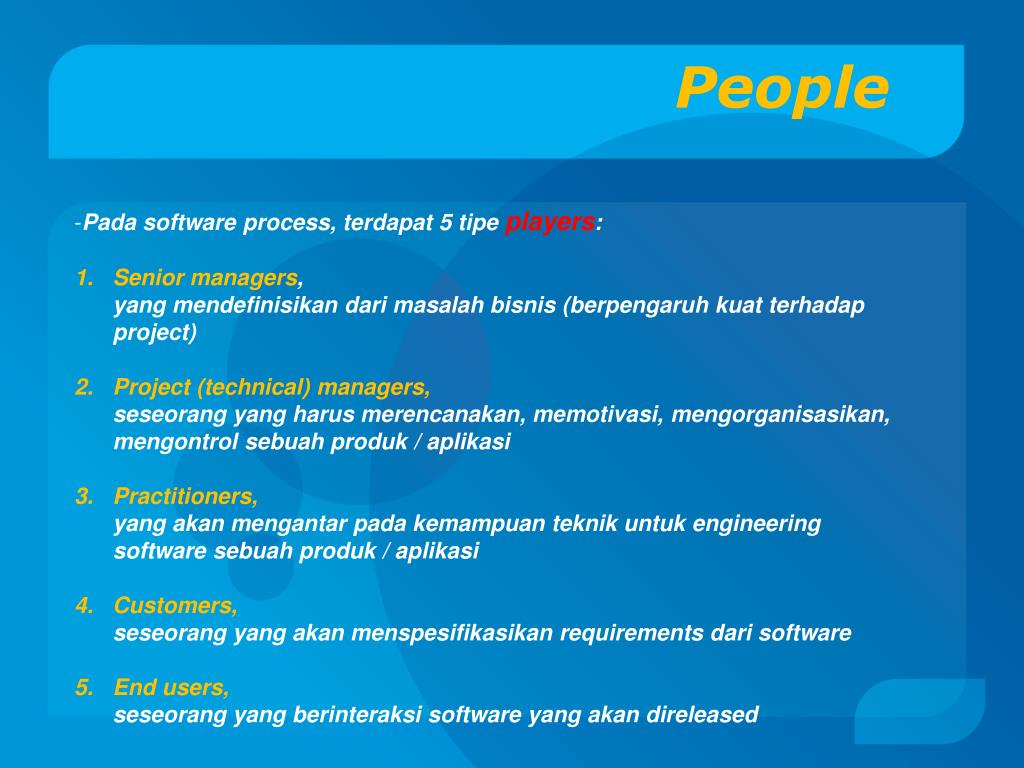 People

-Pada software process, terdapat 5 tipe players:

1. Senior managers,
yang mendefinisikan dari masalah bisnis (berpengaruh kuat terhadap project)

2. Project (technical) managers,
seseorang yang harus merencanakan, memotivasi, mengorganisasikan, mengontrol sebuah produk / aplikasi

3. Practitioners,
yang akan mengantar pada kemampuan teknik untuk engineering software sebuah produk / aplikasi

4. Customers,
seseorang yang akan menspesifikasikan requirements dari software

5. End users,
seseorang yang berinteraksi software yang akan direleased